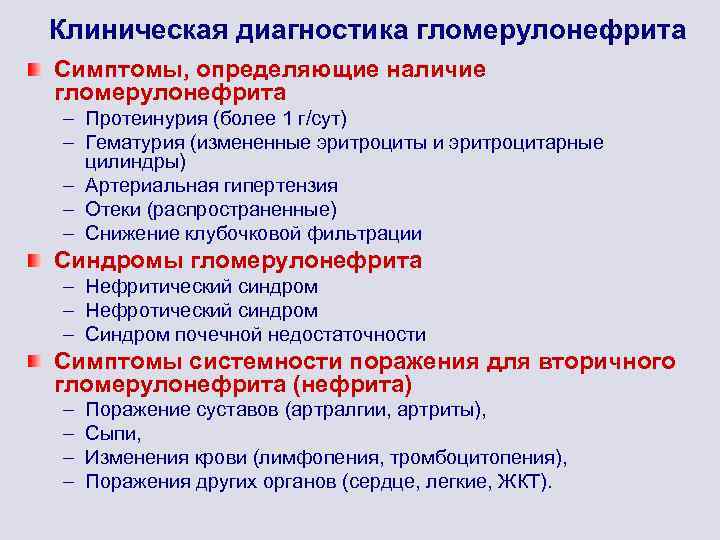 Клиническая диагностика гломерулонефрита

Симптомы, определяющие наличие гломерулонефрита
– Протеинурия (более 1 г/сут)
– Гематурия (измененные эритроциты и эритроцитарные цилиндры)
– Артериальная гипертензия
– Отеки (распространенные)
– Снижение клубочковой фильтрации

Синдромы гломерулонефрита
– Нефритический синдром
– Нефротический синдром
– Синдром почечной недостаточности

Симптомы системности поражения для вторичного гломерулонефрита (нефрита)
– Поражение суставов (артралгии, артриты),
– Сыпи,
– Изменения крови (лимфопения, тромбоцитопения),
– Поражения других органов (сердце, легкие, ЖКТ).